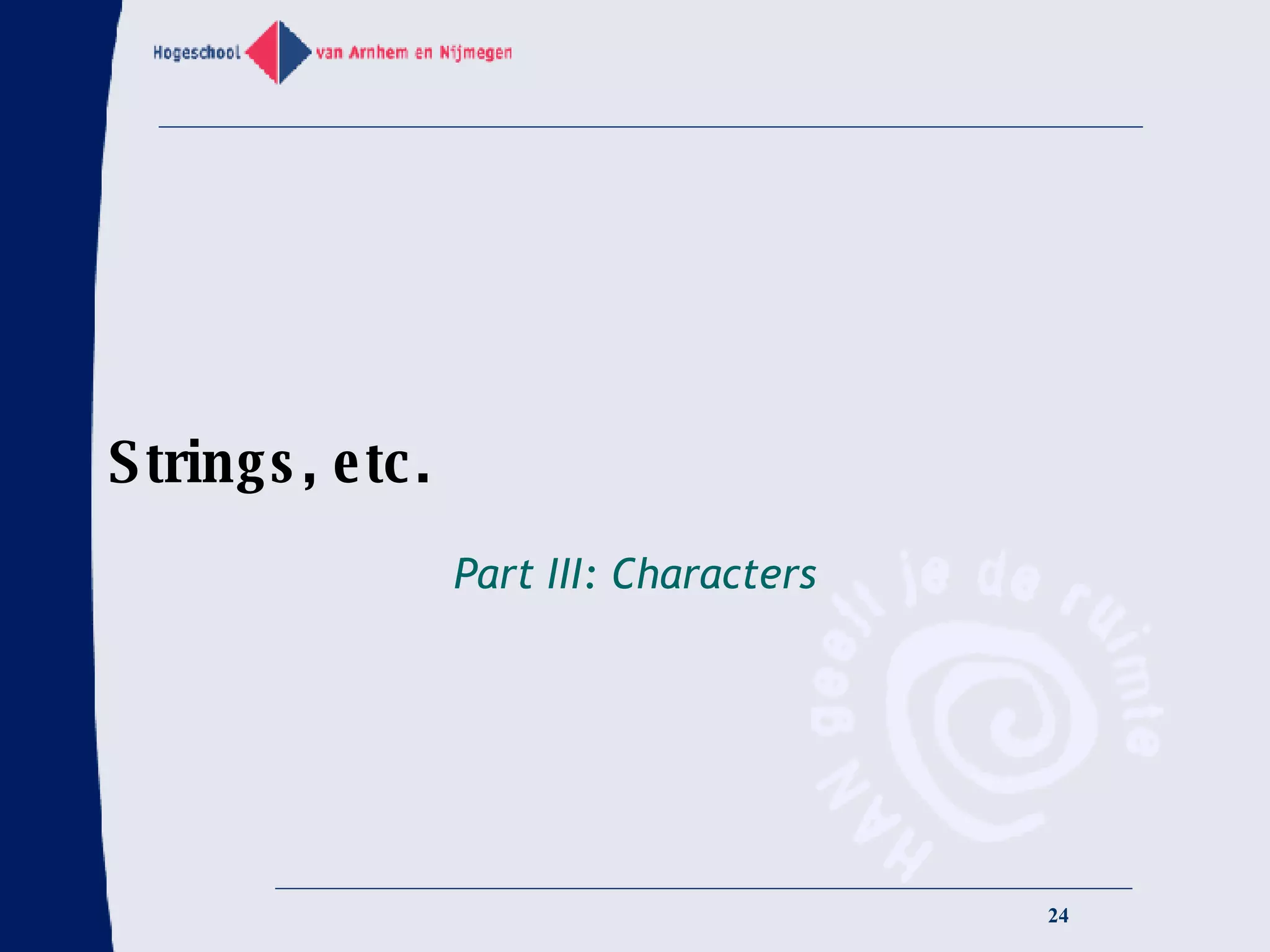 Hogeschool van Arnhem en Nijmegen

Strings, etc.

Part III: Characters

HAN geeft je de ruimte

24